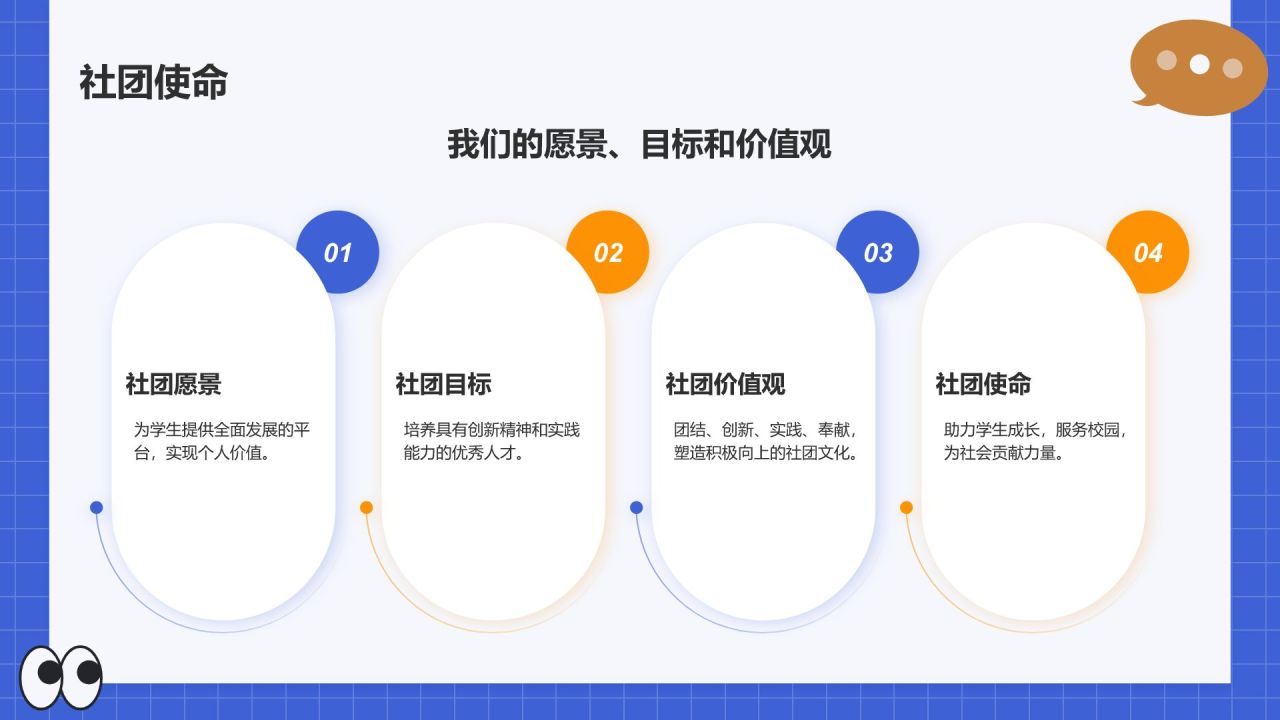 社团使命

我们的愿景、目标和价值观

01

社团愿景

为学生提供全面发展的平台，实现个人价值。

02

社团目标

培养具有创新精神和实践能力的优秀人才。

03

社团价值观

团结、创新、实践、奉献，塑造积极向上的社团文化。

04

社团使命

助力学生成长，服务校园，为社会贡献力量。